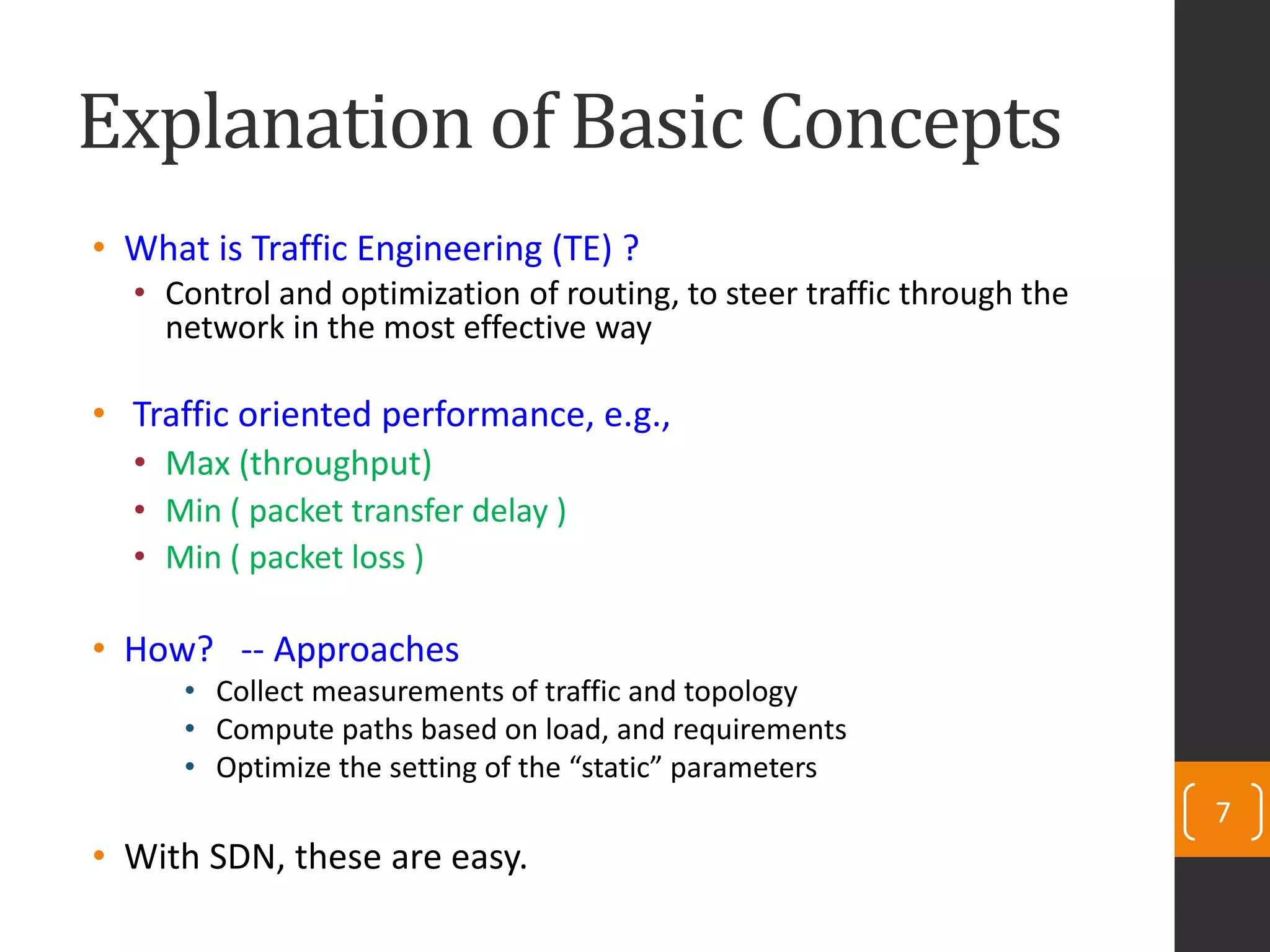 Explanation of Basic Concepts

• What is Traffic Engineering (TE) ?
  • Control and optimization of routing, to steer traffic through the network in the most effective way

• Traffic oriented performance, e.g.,
  • Max (throughput)
  • Min ( packet transfer delay )
  • Min ( packet loss )

• How? -- Approaches
  • Collect measurements of traffic and topology
  • Compute paths based on load, and requirements
  • Optimize the setting of the “static” parameters

• With SDN, these are easy.

7